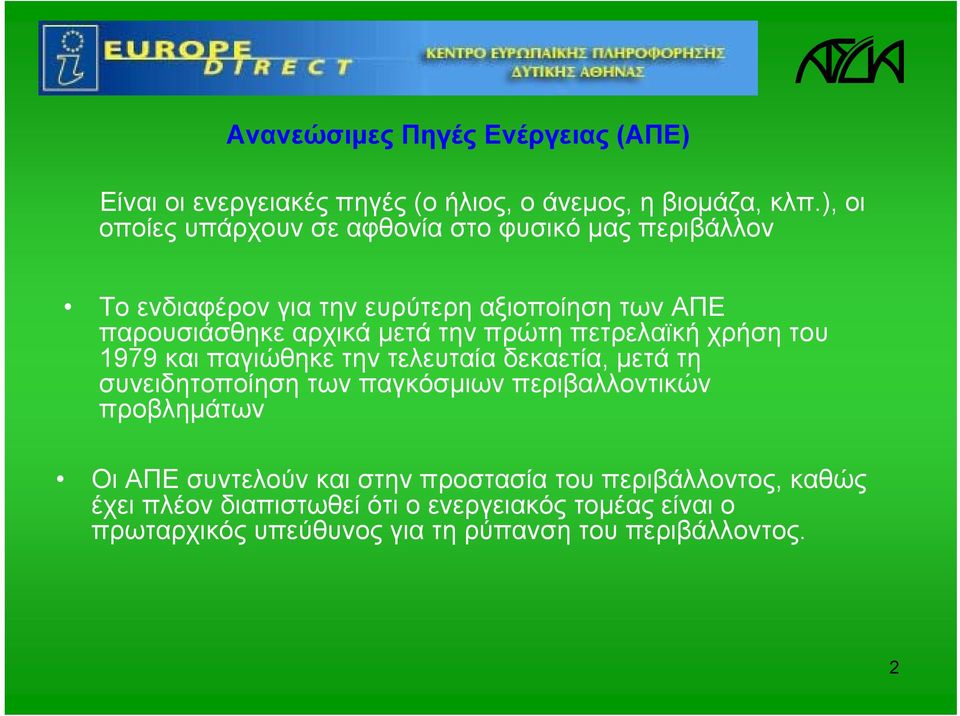 EUROPE DIRECT

ΚΕΝΤΡΟ ΕΥΡΩΠΑΪΚΗΣ ΠΛΗΡΟΦΟΡΗΣΗΣ
ΔΥΤΙΚΗΣ ΑΘΗΝΑΣ

ΑΣΔΑ

Ανανεώσιμες Πηγές Ενέργειας (ΑΠΕ)

Είναι οι ενεργειακές πηγές (ο ήλιος, ο άνεμος, η βιομάζα, κλπ.), οι οποίες υπάρχουν σε αφθονία στο φυσικό μας περιβάλλον

• Το ενδιαφέρον για την ευρύτερη αξιοποίηση των ΑΠΕ παρουσιάσθηκε αρχικά μετά την πρώτη πετρελαϊκή χρήση του 1979 και παγιώθηκε την τελευταία δεκαετία, μετά τη συνειδητοποίηση των παγκόσμιων περιβαλλοντικών προβλημάτων

• Οι ΑΠΕ συντελούν και στην προστασία του περιβάλλοντος, καθώς έχει πλέον διαπιστωθεί ότι ο ενεργειακός τομέας είναι ο πρωταρχικός υπεύθυνος για τη ρύπανση του περιβάλλοντος.

2